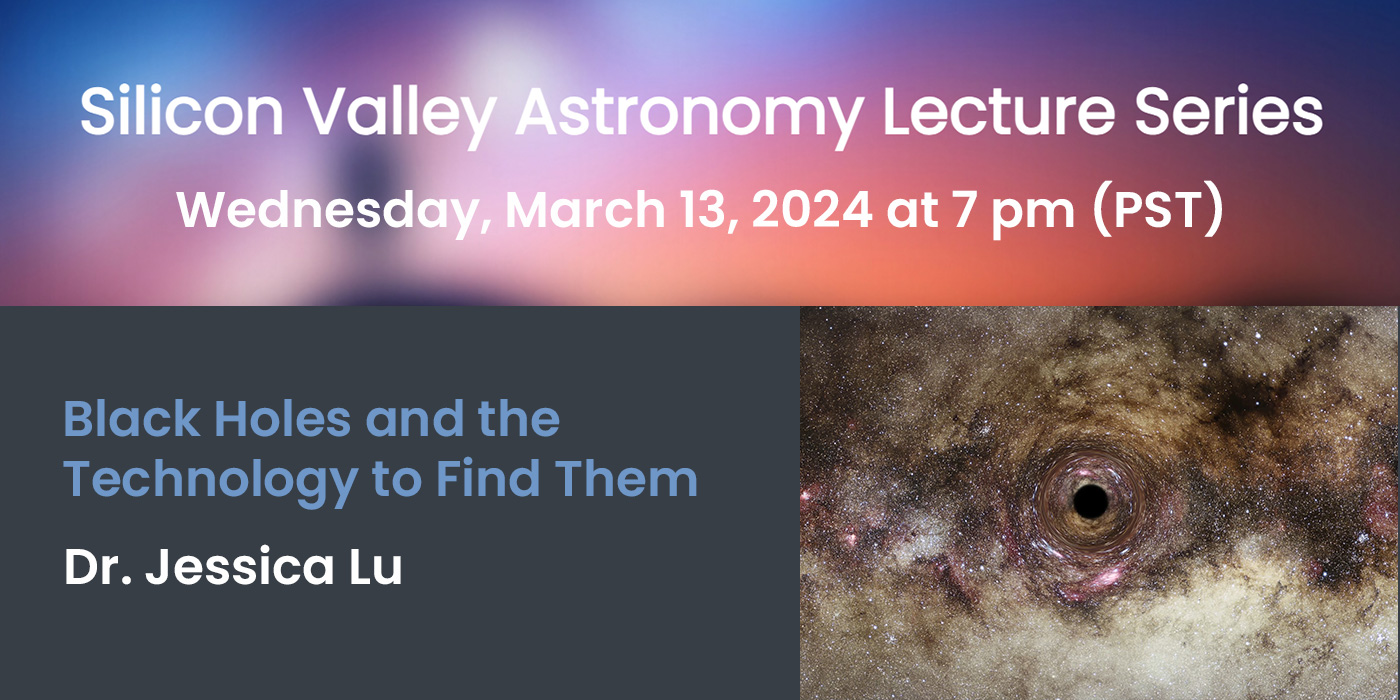 Silicon Valley Astronomy Lecture Series

Wednesday, March 13, 2024 at 7 pm (PST)

Black Holes and the Technology to Find Them

Dr. Jessica Lu